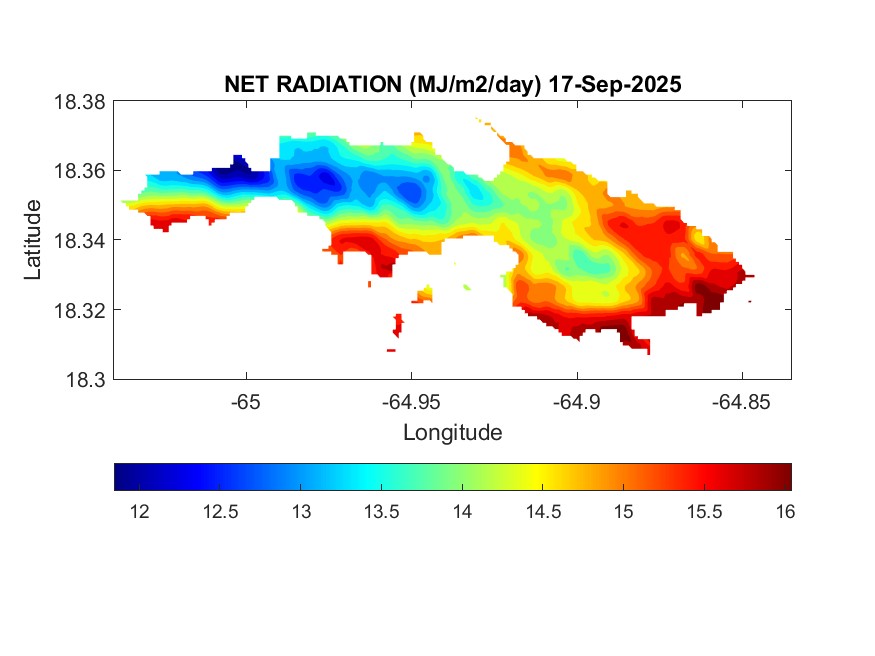 NET RADIATION (MJ/m2/day) 17-Sep-2025

Latitude

18.38
18.36
18.34
18.32
18.3

-65
-64.95
-64.9
-64.85

Longitude

12
12.5
13
13.5
14
14.5
15
15.5
16